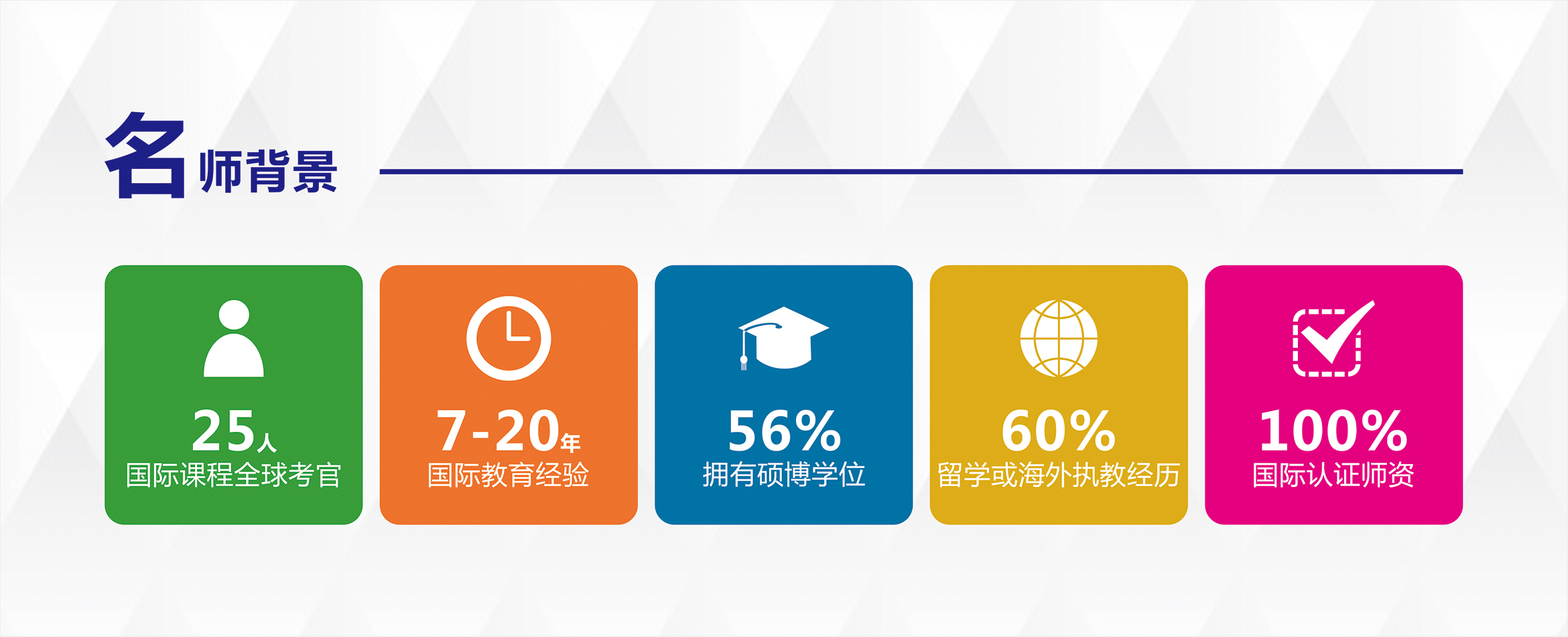 名师背景

25人
国际课程全球考官

7-20年
国际教育经验

56%
拥有硕博学位

60%
留学或海外执教经历

100%
国际认证师资